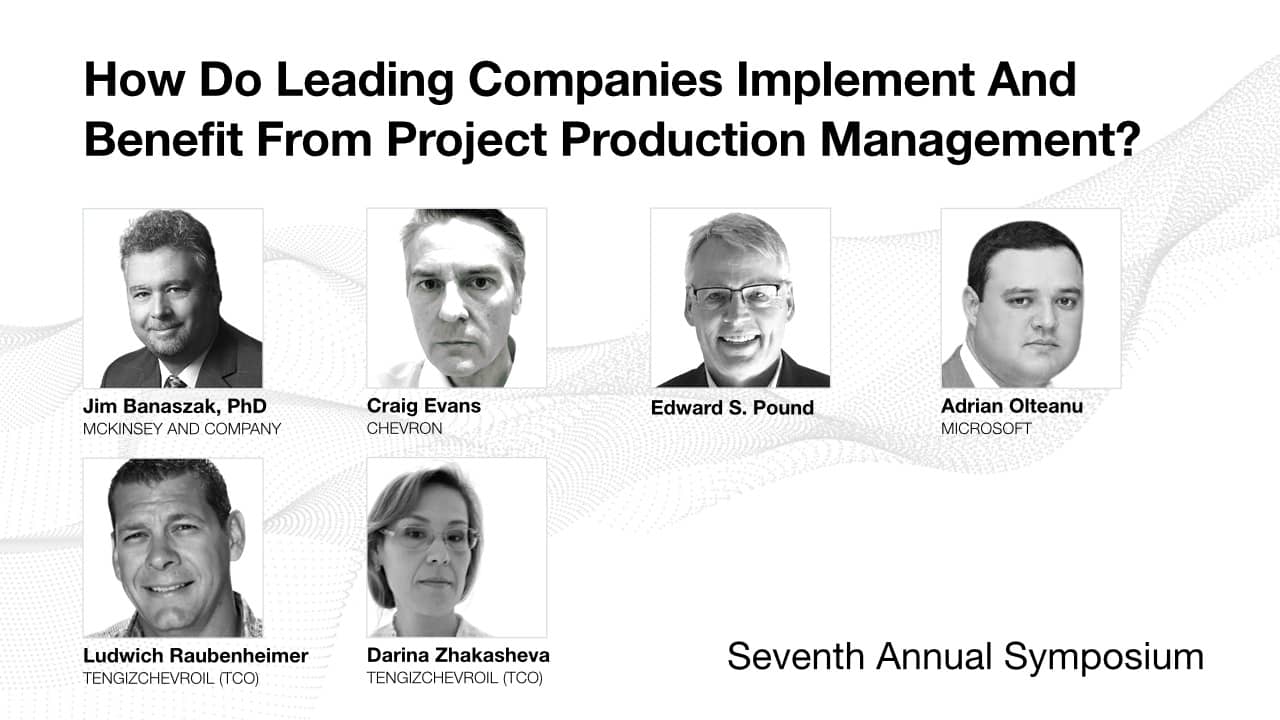 How Do Leading Companies Implement And Benefit From Project Production Management?

Jim Banaszak, PhD
MCKINSEY AND COMPANY

Craig Evans
CHEVRON

Edward S. Pound

Adrian Olteanu
MICROSOFT

Ludwich Raubenheimer
TENGIZCHEVROIL (TCO)

Darina Zhakasheva
TENGIZCHEVROIL (TCO)

Seventh Annual Symposium